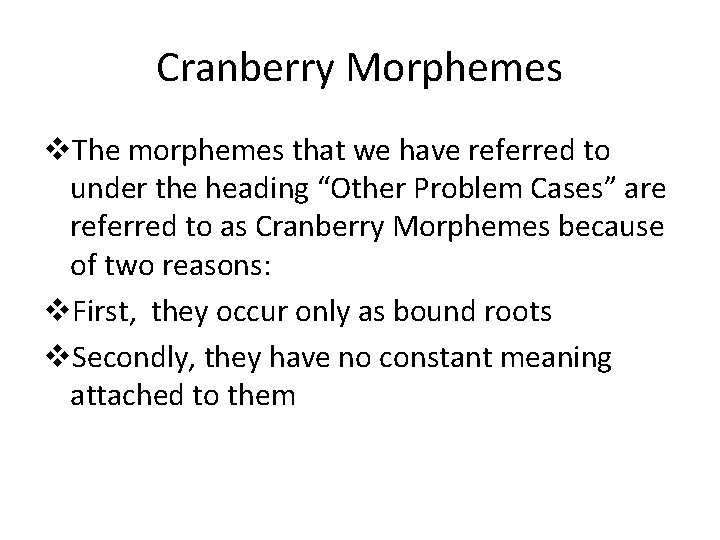 Cranberry Morphemes

❖The morphemes that we have referred to under the heading “Other Problem Cases” are referred to as Cranberry Morphemes because of two reasons:

❖First,  they occur only as bound roots

❖Secondly, they have no constant meaning attached to them